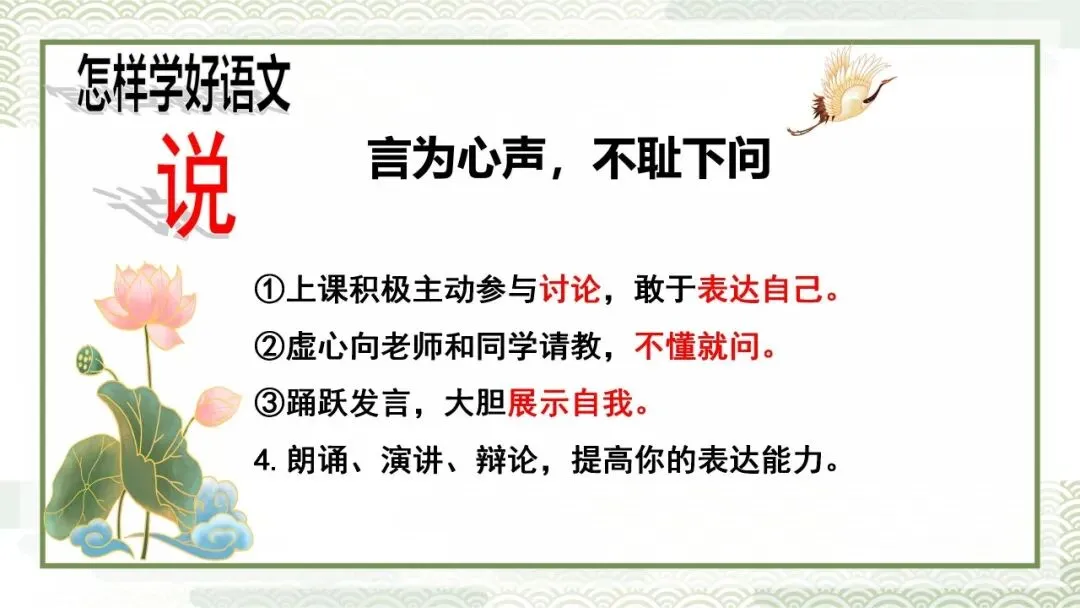 怎样学好语文

说

言为心声，不耻下问

①上课积极主动参与讨论，敢于表达自己。

②虚心向老师和同学请教，不懂就问。

③踊跃发言，大胆展示自我。

4. 朗诵、演讲、辩论，提高你的表达能力。